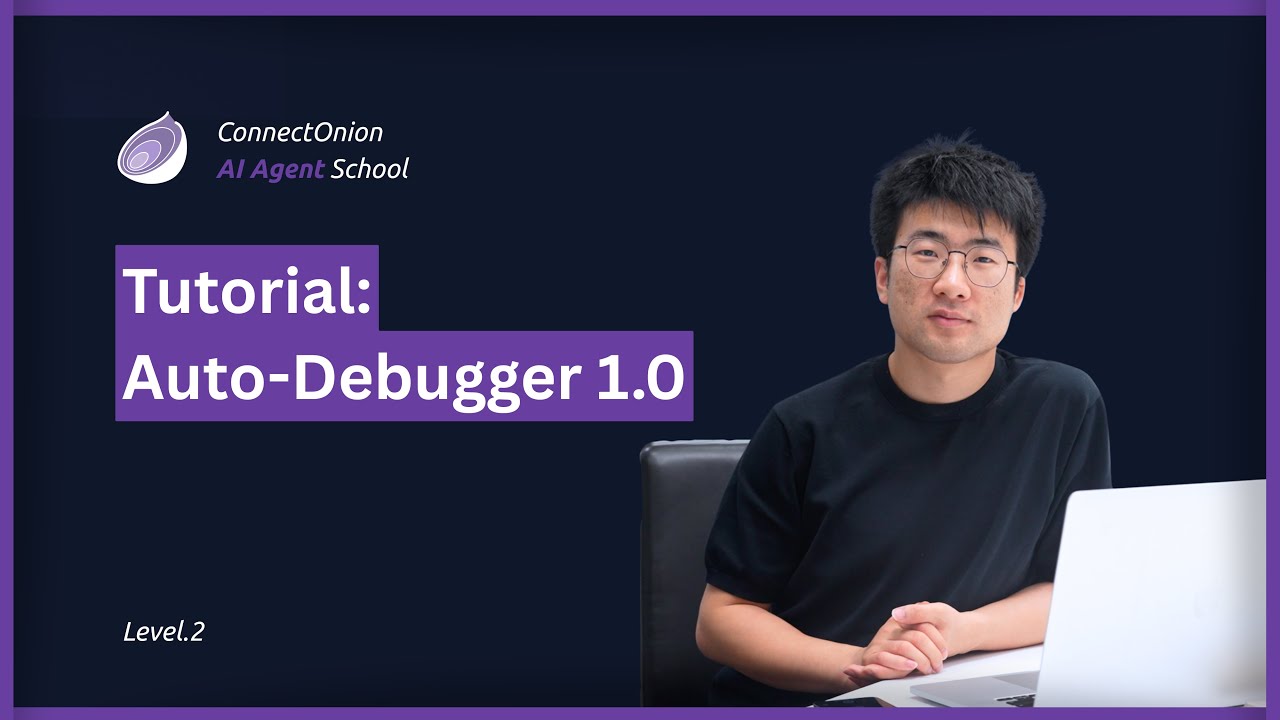 ConnectOnion
AI Agent School

Tutorial:
Auto-Debugger 1.0

Level.2